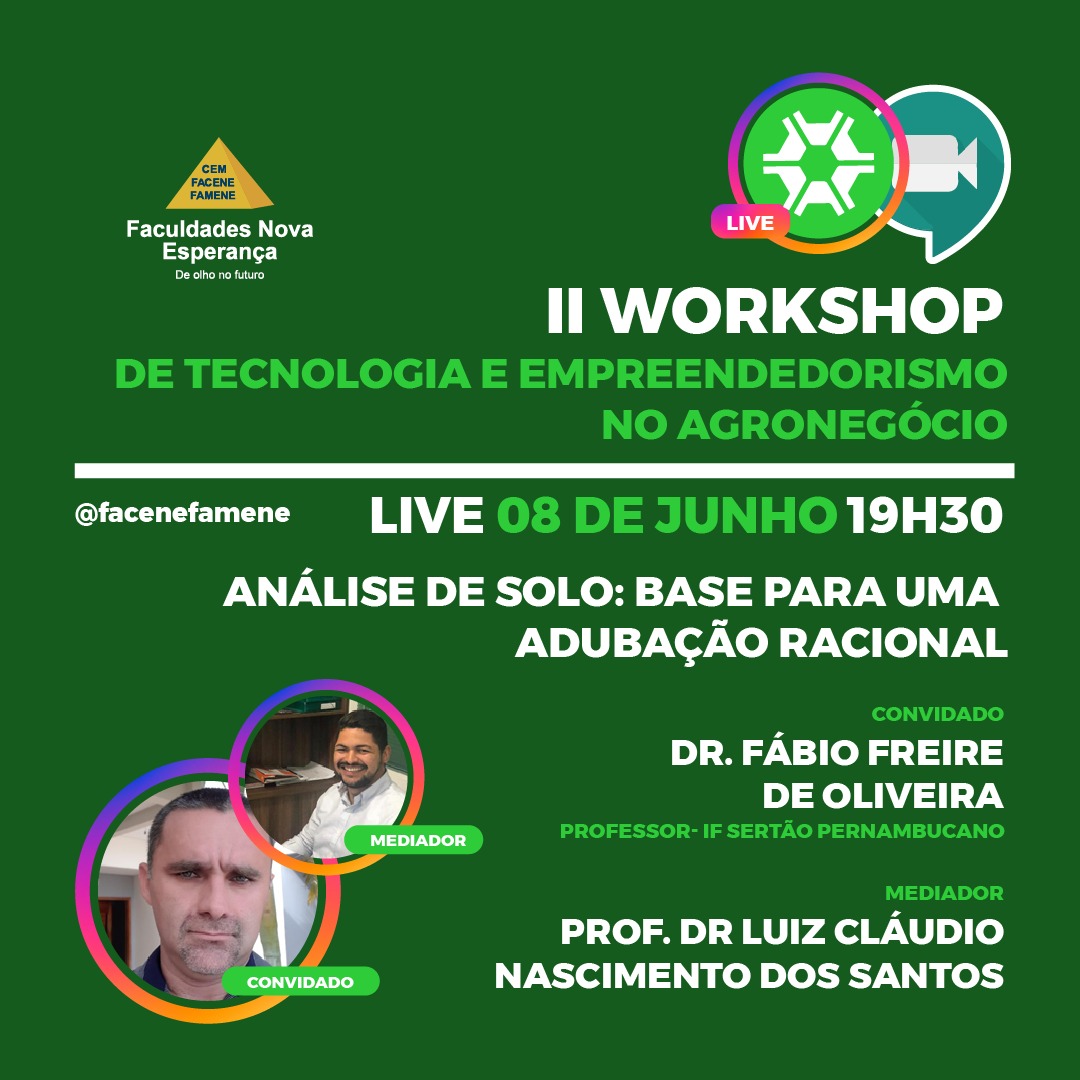 CEM
FACENE
FAMENE
Faculdades Nova Esperança
De olho no futuro

LIVE

II WORKSHOP
DE TECNOLOGIA E EMPREENDEDORISMO NO AGRONEGÓCIO

@facenefamene

LIVE 08 DE JUNHO 19H30

ANÁLISE DE SOLO: BASE PARA UMA ADUBAÇÃO RACIONAL

CONVIDADO
DR. FÁBIO FREIRE DE OLIVEIRA
PROFESSOR- IF SERTÃO PERNAMBUCANO

MEDIADOR
PROF. DR LUIZ CLÁUDIO NASCIMENTO DOS SANTOS

MEDIADOR

CONVIDADO